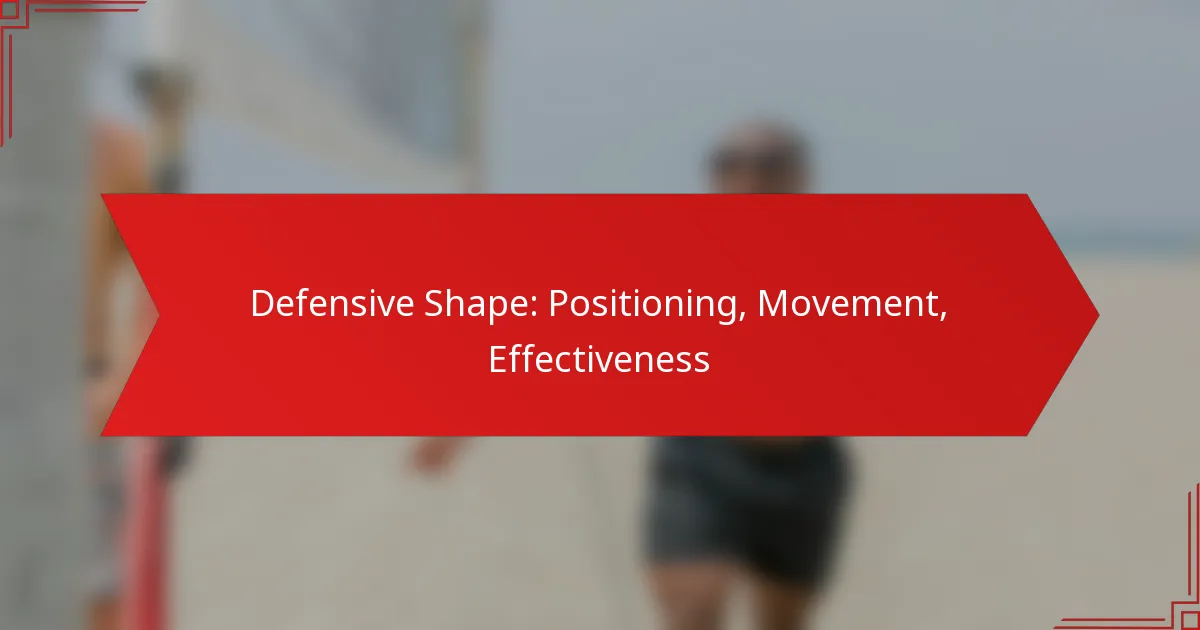 Defensive Shape: Positioning, Movement, Effectiveness